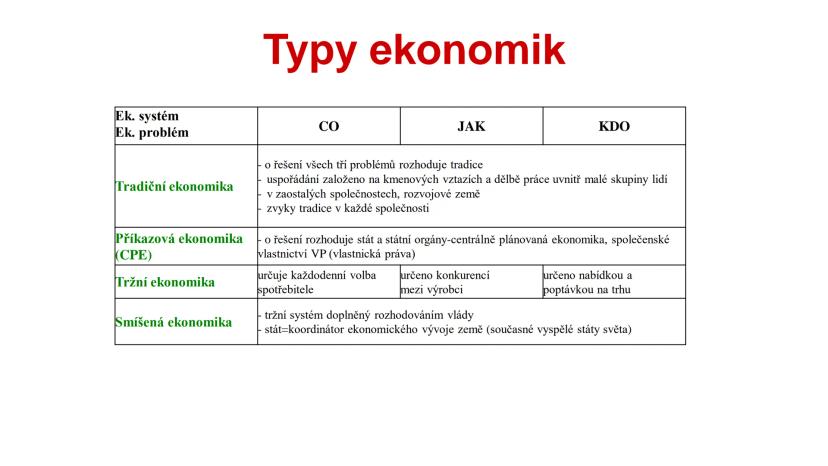 Typy ekonomik

| Ek. systém Ek. problém | CO | JAK | KDO |
|---|---|---|---|
| Tradiční ekonomika | - o řešení všech tří problémů rozhoduje tradice - uspořádání založeno na kmenových vztazích a dělbě práce uvnitř malé skupiny lidí - v zaostalých společnostech, rozvojové země - zvyky tradice v každé společnosti | | |
| Příkazová ekonomika (CPE) | - o řešení rozhoduje stát a státní orgány-centrálně plánovaná ekonomika, společenské vlastnictví VP (vlastnická práva) | | |
| Tržní ekonomika | určuje každodenní volba spotřebitele | určeno konkurencí mezi výrobci | určeno nabídkou a poptávkou na trhu |
| Smíšená ekonomika | - tržní systém doplněný rozhodováním vlády - stát=koordinátor ekonomického vývoje země (současné vyspělé státy světa) | | |